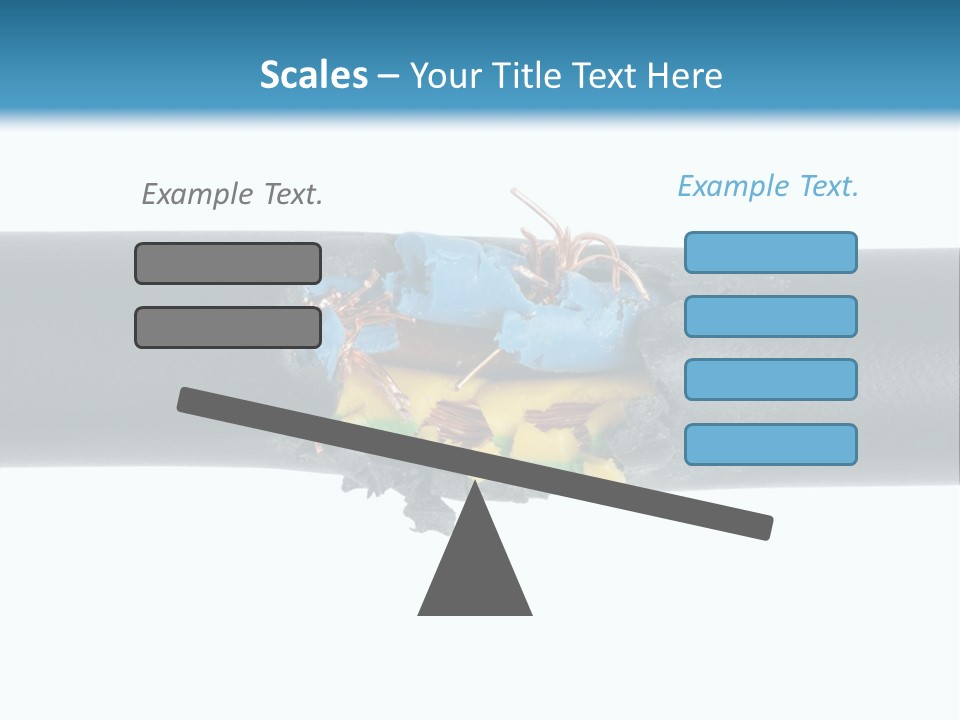 Scales – Your Title Text Here

Example Text.

Example Text.